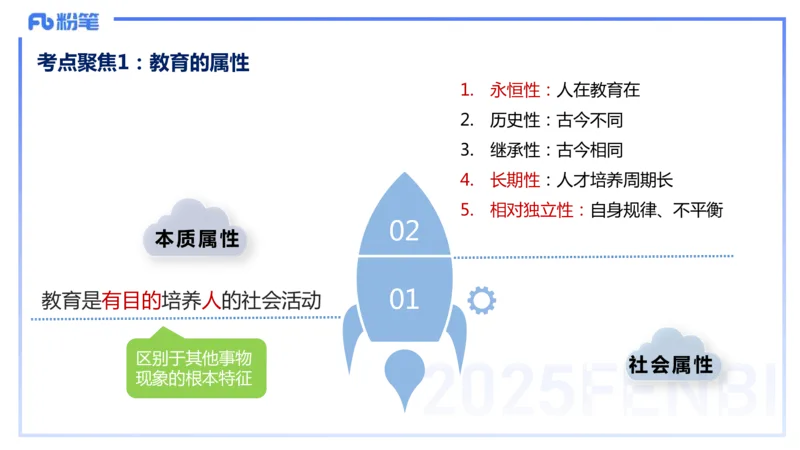 Fb 粉笔

考点聚焦1：教育的属性

1. 永恒性：人在教育在
2. 历史性：古今不同
3. 继承性：古今相同
4. 长期性：人才培养周期长
5. 相对独立性：自身规律、不平衡

本质属性

02

01

教育是有目的培养人的社会活动

区别于其他事物现象的根本特征

社会属性

2025FENBI